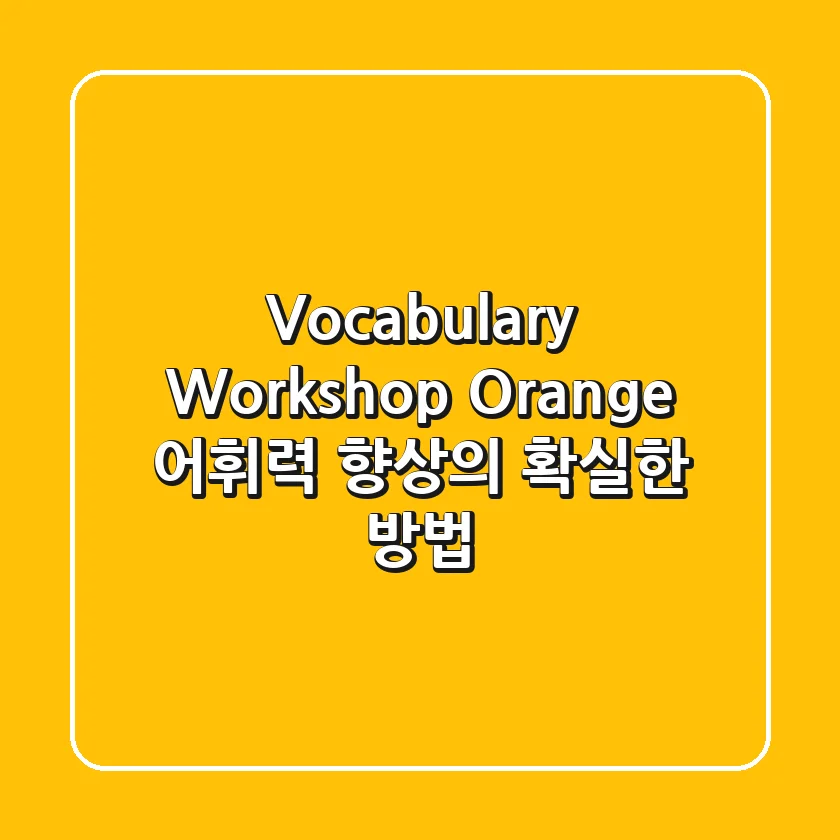 Vocabulary Workshop Orange 어휘력 향상의 확실한 방법